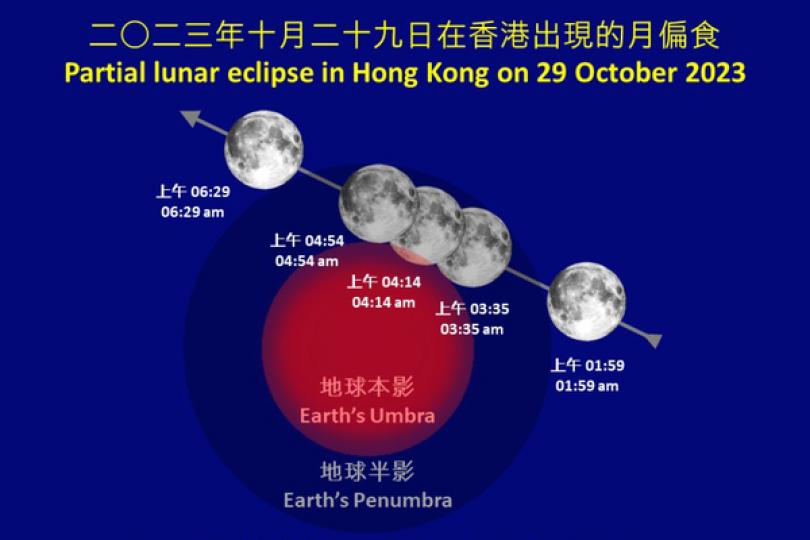 二〇二三年十月二十九日在香港出現的月偏食
Partial lunar eclipse in Hong Kong on 29 October 2023

上午 06:29
06:29 am

上午 04:54
04:54 am

上午 04:14
04:14 am

上午 03:35
03:35 am

上午 01:59
01:59 am

地球本影
Earth's Umbra

地球半影
Earth's Penumbra